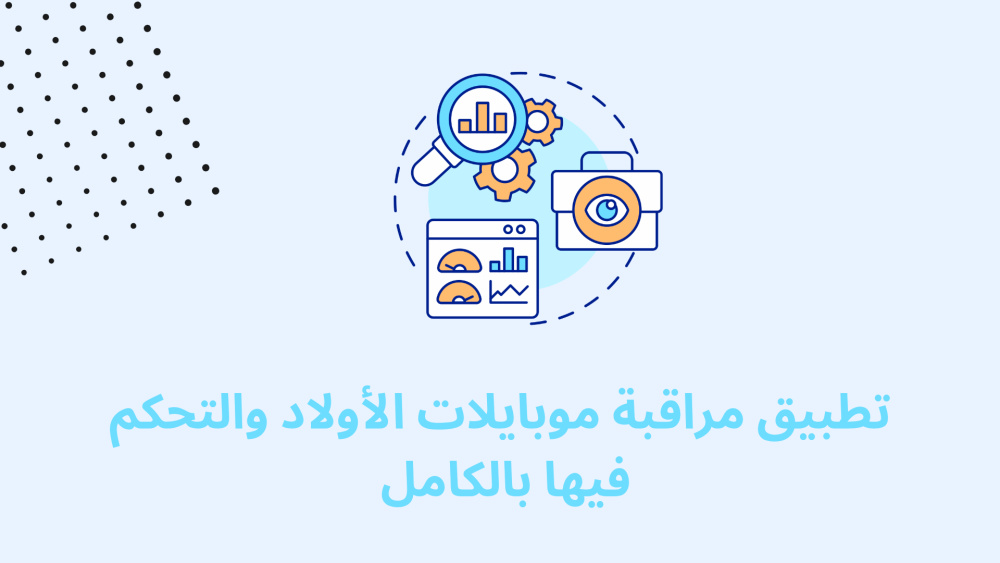 تطبيق مراقبة موبايلات الأولاد والتحكم فيها بالكامل